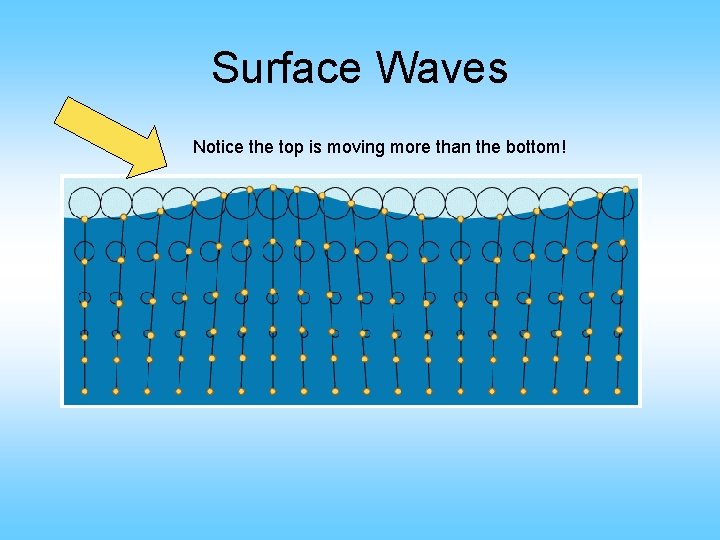 Surface Waves

Notice the top is moving more than the bottom!